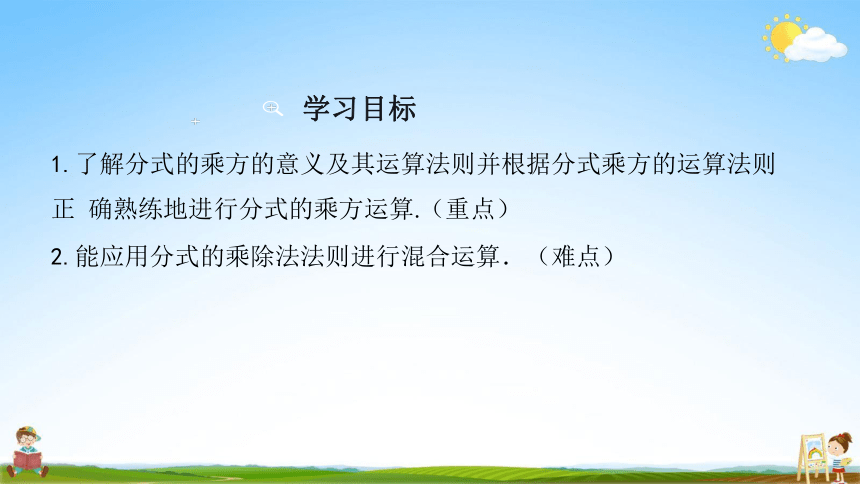 学习目标

1. 了解分式的乘方的意义及其运算法则并根据分式乘方的运算法则正 确熟练地进行分式的乘方运算.（重点）

2. 能应用分式的乘除法法则进行混合运算．（难点）